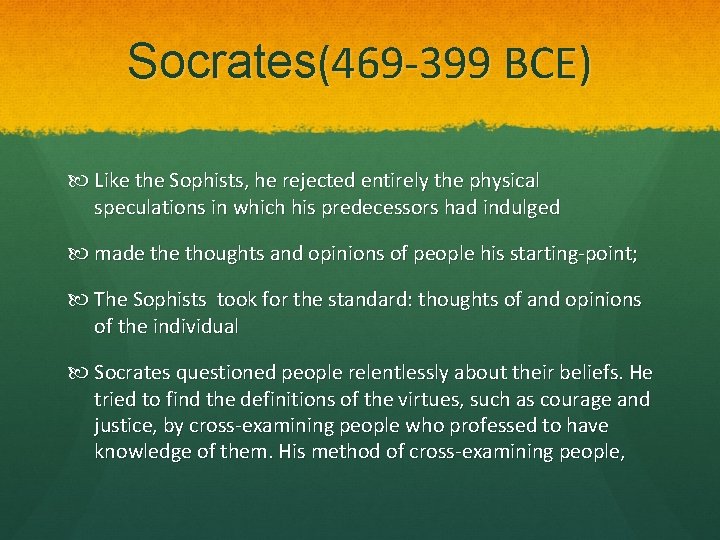 Socrates(469-399 BCE)

Like the Sophists, he rejected entirely the physical speculations in which his predecessors had indulged

made the thoughts and opinions of people his starting-point;

The Sophists took for the standard: thoughts of and opinions of the individual

Socrates questioned people relentlessly about their beliefs. He tried to find the definitions of the virtues, such as courage and justice, by cross-examining people who professed to have knowledge of them. His method of cross-examining people,